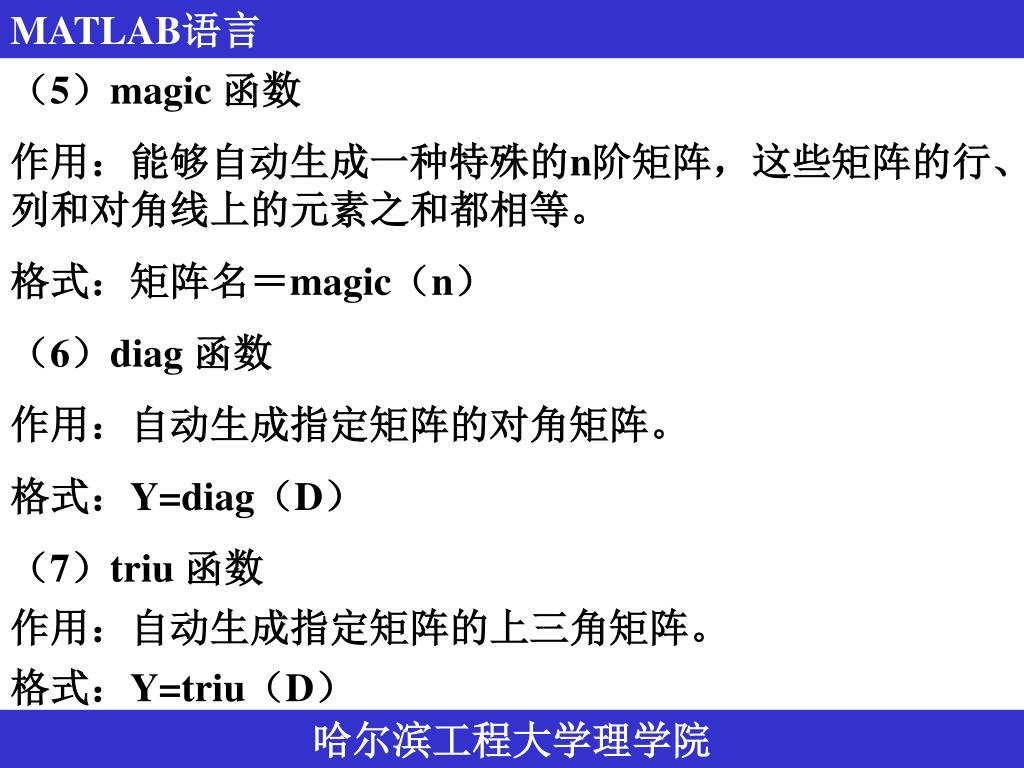 MATLAB语言

（5）magic 函数

作用：能够自动生成一种特殊的n阶矩阵，这些矩阵的行、列和对角线上的元素之和都相等。

格式：矩阵名＝magic（n）

（6）diag 函数

作用：自动生成指定矩阵的对角矩阵。

格式：Y=diag（D）

（7）triu 函数

作用：自动生成指定矩阵的上三角矩阵。

格式：Y=triu（D）

哈尔滨工程大学理学院